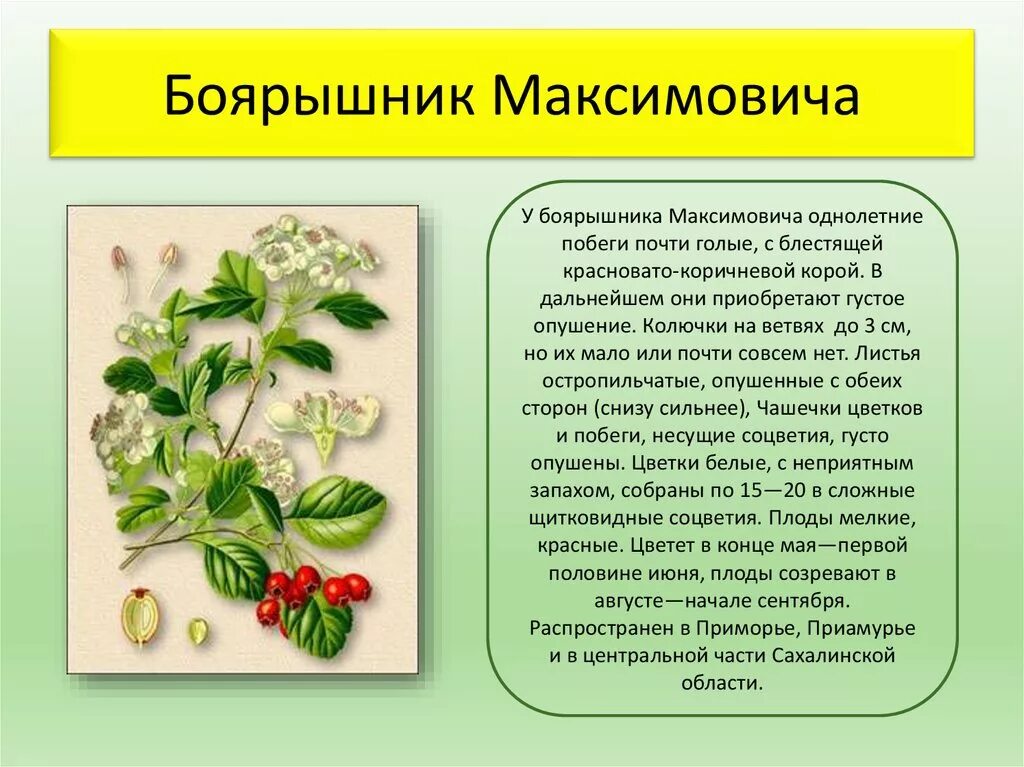 Боярышник Максимовича

У боярышника Максимовича однолетние побеги почти голые, с блестящей красновато-коричневой корой. В дальнейшем они приобретают густое опушение. Колючки на ветвях до 3 см, но их мало или почти совсем нет. Листья остропильчатые, опушенные с обеих сторон (снизу сильнее), Чашечки цветков и побеги, несущие соцветия, густо опушены. Цветки белые, с неприятным запахом, собраны по 15—20 в сложные щитковидные соцветия. Плоды мелкие, красные. Цветет в конце мая—первой половине июня, плоды созревают в августе—начале сентября. Распространен в Приморье, Приамурье и в центральной части Сахалинской области.